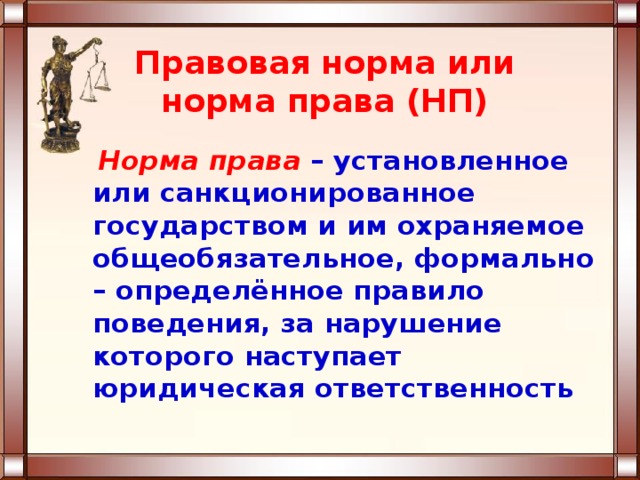 Правовая норма или норма права (НП)

Норма права – установленное или санкционированное государством и им охраняемое общеобязательное, формально – определённое правило поведения, за нарушение которого наступает юридическая ответственность